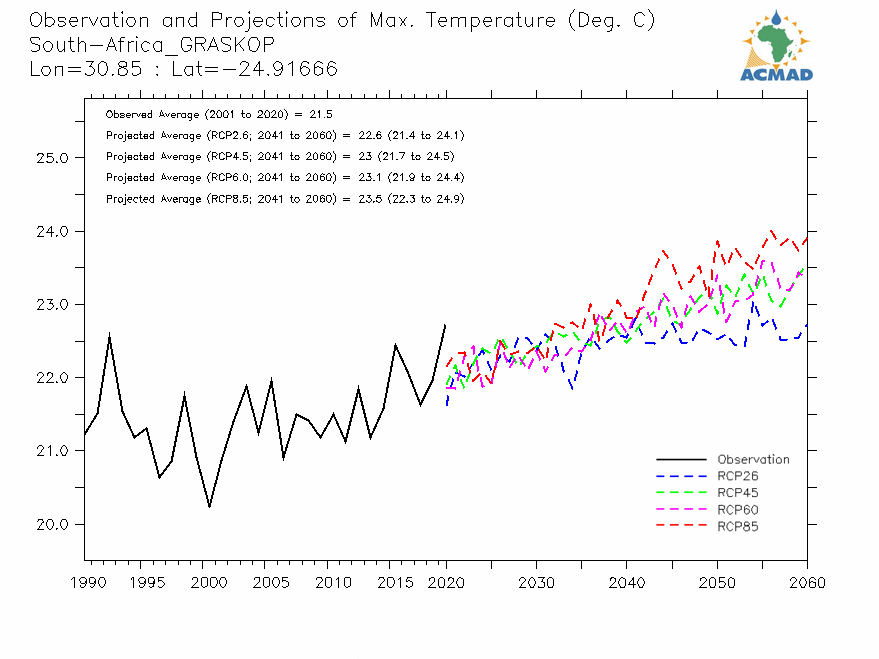 Observation and Projections of Max. Temperature (Deg. C)
South-Africa_GRASKOP
Lon=30.85 : Lat=-24.91666

ACMAD

Observed Average (2001 to 2020) = 21.5
Projected Average (RCP2.6; 2041 to 2060) = 22.6 (21.4 to 24.1)
Projected Average (RCP4.5; 2041 to 2060) = 23 (21.7 to 24.5)
Projected Average (RCP6.0; 2041 to 2060) = 23.1 (21.9 to 24.4)
Projected Average (RCP8.5; 2041 to 2060) = 23.5 (22.3 to 24.9)

25.0
24.0
23.0
22.0
21.0
20.0

Observation
RCP26
RCP45
RCP60
RCP85

1990 1995 2000 2005 2010 2015 2020 2030 2040 2050 2060